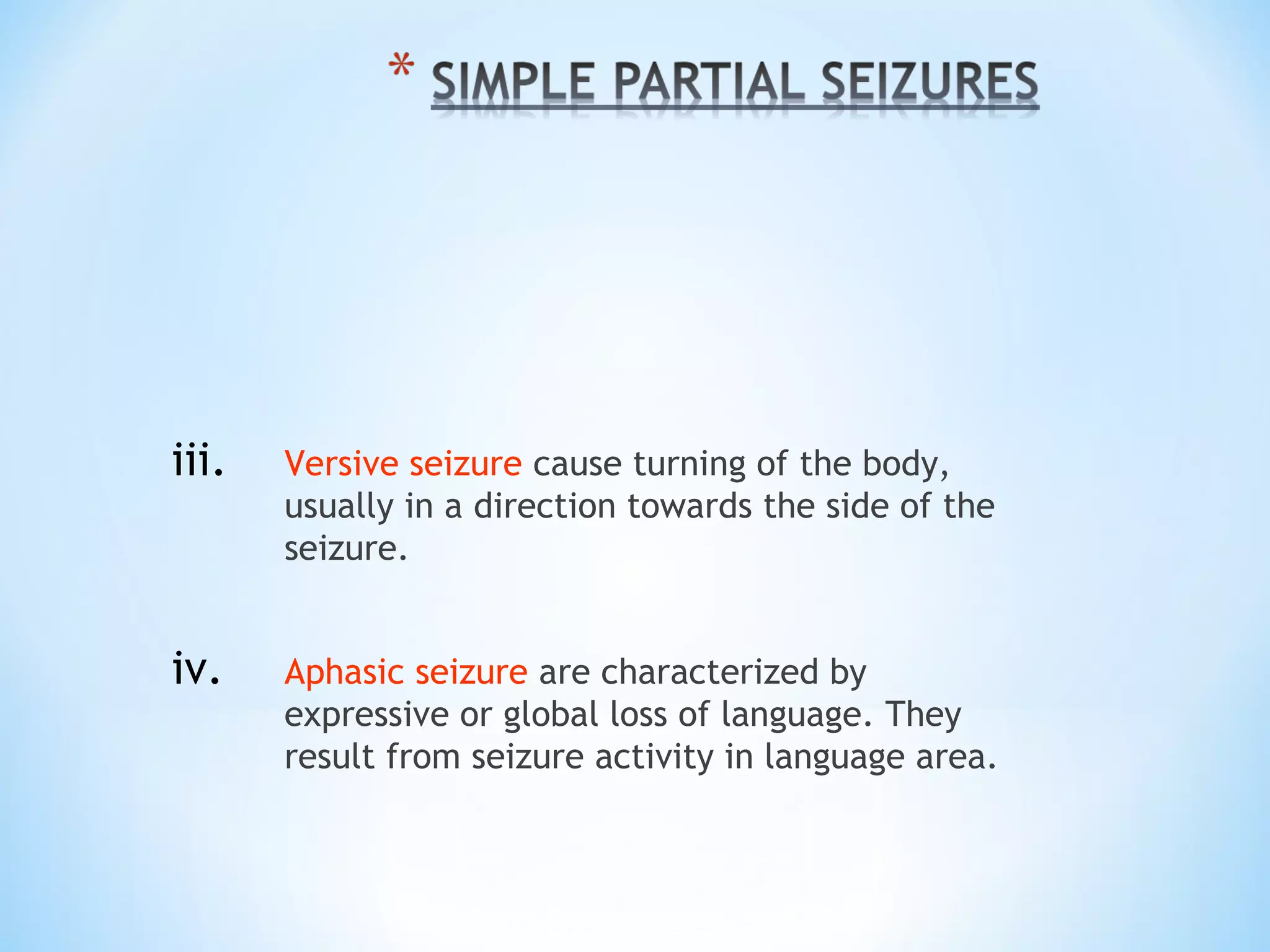 * SIMPLE PARTIAL SEIZURES

iii. Versive seizure cause turning of the body, usually in a direction towards the side of the seizure.

iv. Aphasic seizure are characterized by expressive or global loss of language. They result from seizure activity in language area.